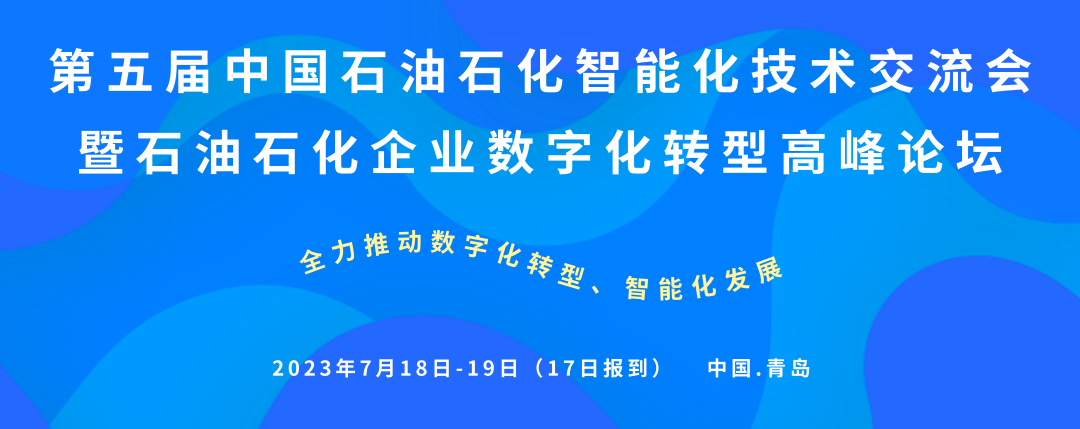 第五届中国石油石化智能化技术交流会
暨石油石化企业数字化转型高峰论坛

全力推动数字化转型、智能化发展

2023年7月18日-19日（17日报到）　中国.青岛